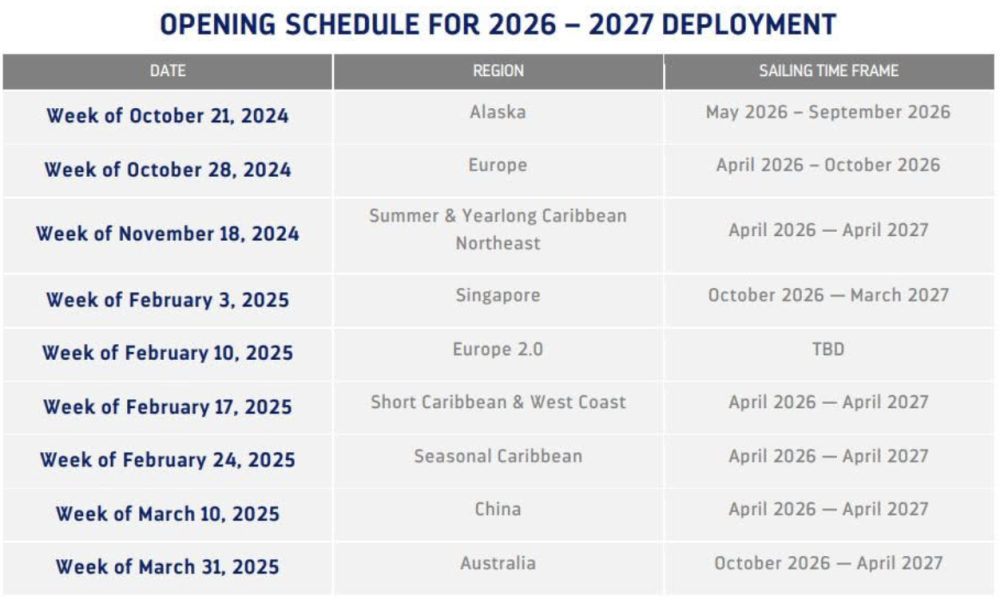 OPENING SCHEDULE FOR 2026 – 2027 DEPLOYMENT

| DATE | REGION | SAILING TIME FRAME |
|---|---|---|
| Week of October 21, 2024 | Alaska | May 2026 – September 2026 |
| Week of October 28, 2024 | Europe | April 2026 – October 2026 |
| Week of November 18, 2024 | Summer & Yearlong Caribbean Northeast | April 2026 — April 2027 |
| Week of February 3, 2025 | Singapore | October 2026 — March 2027 |
| Week of February 10, 2025 | Europe 2.0 | TBD |
| Week of February 17, 2025 | Short Caribbean & West Coast | April 2026 — April 2027 |
| Week of February 24, 2025 | Seasonal Caribbean | April 2026 — April 2027 |
| Week of March 10, 2025 | China | April 2026 — April 2027 |
| Week of March 31, 2025 | Australia | October 2026 — April 2027 |